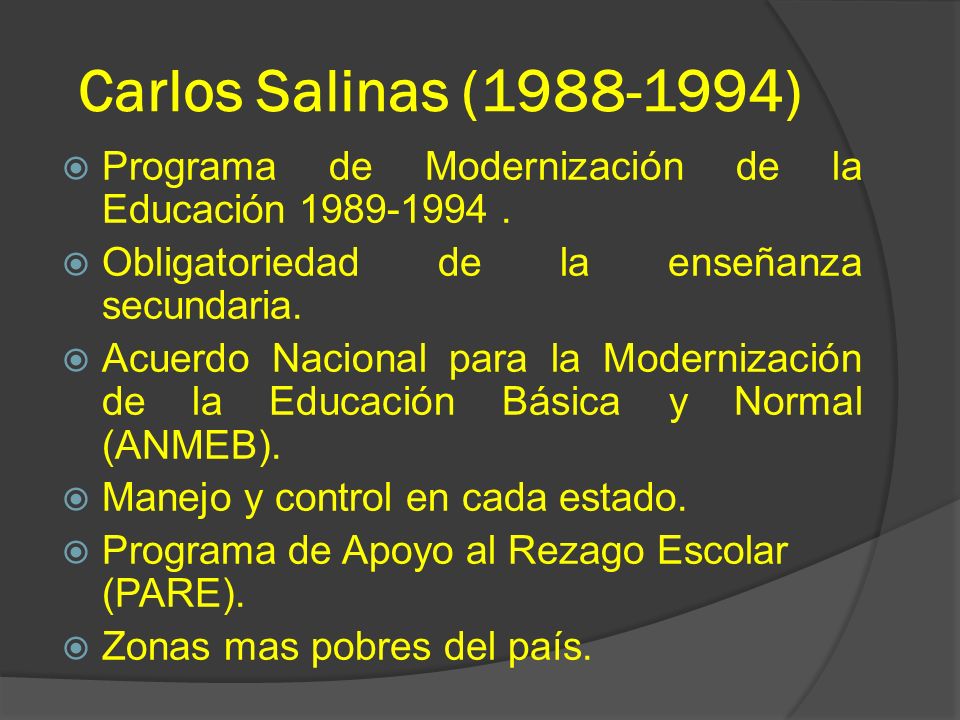 Carlos Salinas (1988-1994)

Programa de Modernización de la Educación 1989-1994 .

Obligatoriedad de la enseñanza secundaria.

Acuerdo Nacional para la Modernización de la Educación Básica y Normal (ANMEB).

Manejo y control en cada estado.

Programa de Apoyo al Rezago Escolar (PARE).

Zonas mas pobres del país.